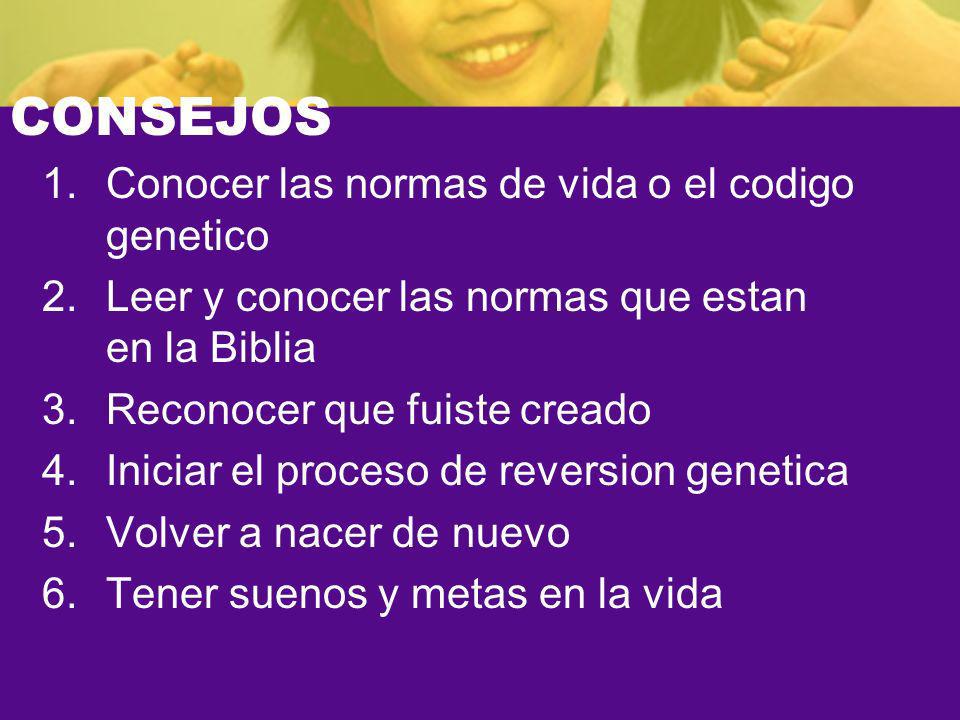 CONSEJOS

1. Conocer las normas de vida o el codigo genetico
2. Leer y conocer las normas que estan en la Biblia
3. Reconocer que fuiste creado
4. Iniciar el proceso de reversion genetica
5. Volver a nacer de nuevo
6. Tener suenos y metas en la vida